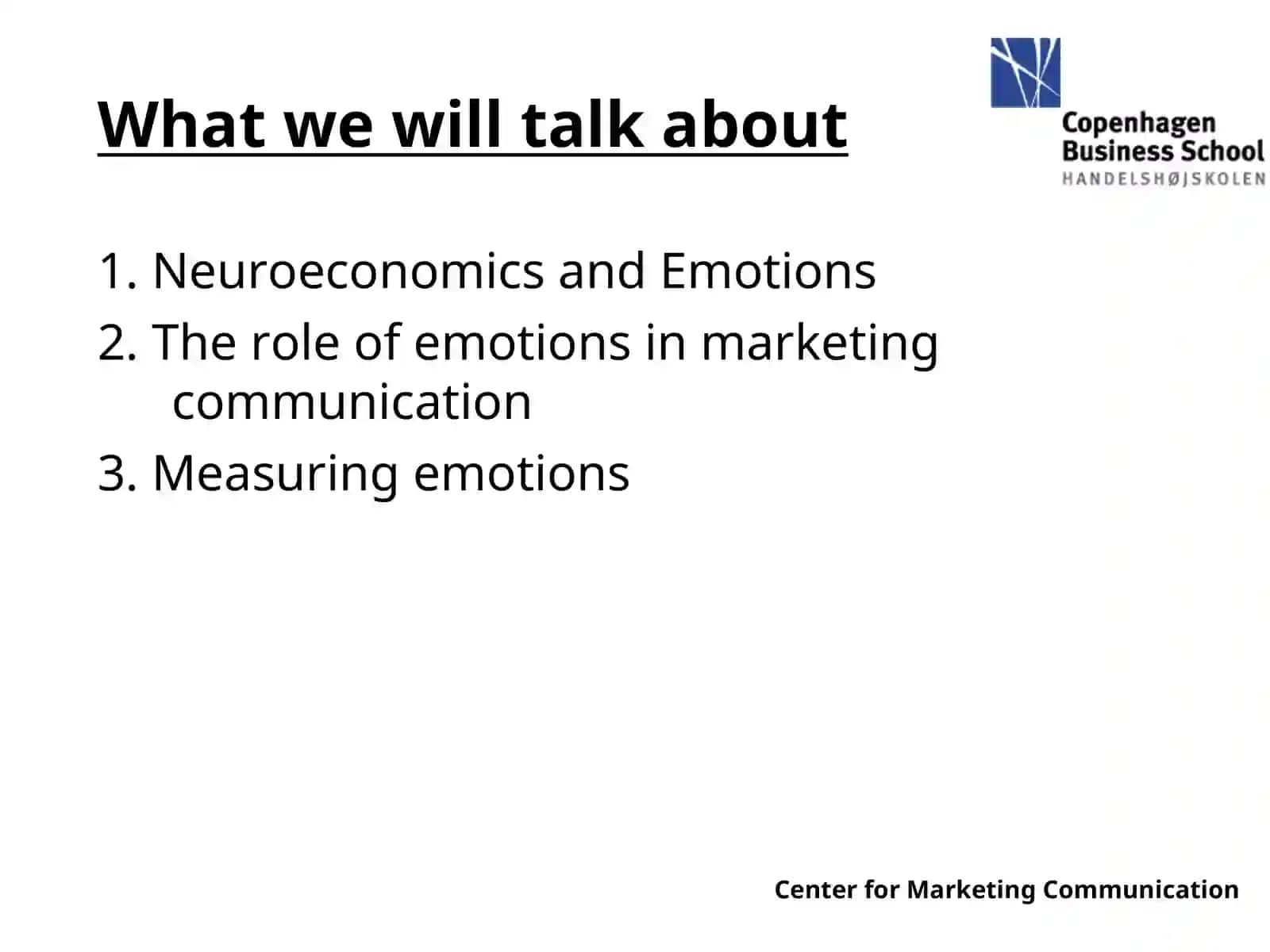 What we will talk about

Copenhagen Business School
HANDELSHØJSKOLEN

1. Neuroeconomics and Emotions
2. The role of emotions in marketing communication
3. Measuring emotions

Center for Marketing Communication